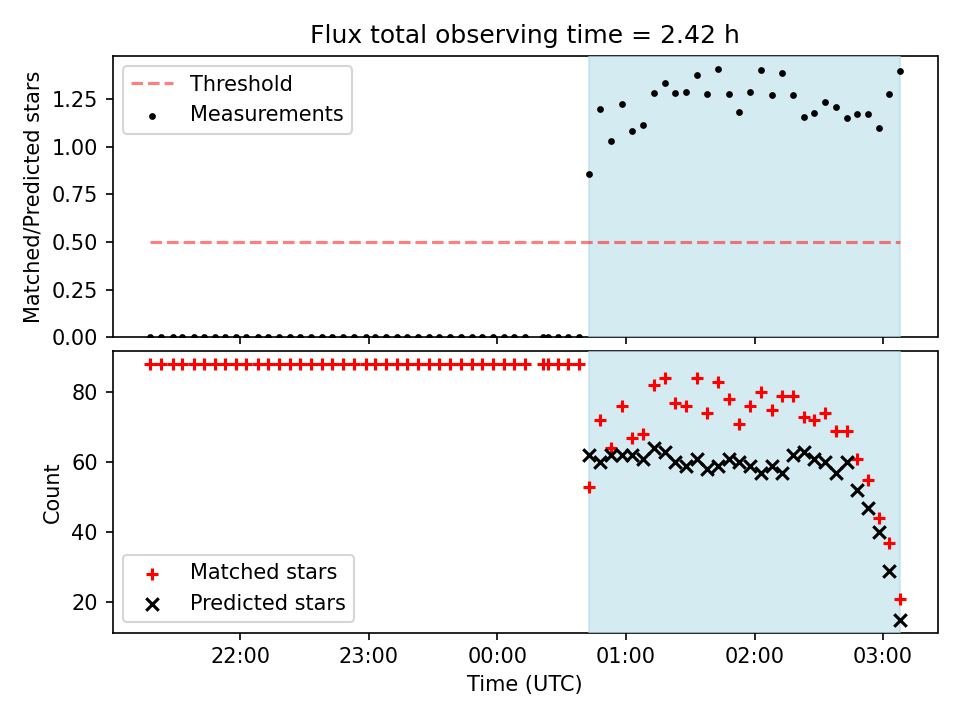 Flux total observing time = 2.42 h

Threshold
Measurements

Matched/Predicted stars

1.25
1.00
0.75
0.50
0.25
0.00

Count

80
60
40
20

Matched stars
Predicted stars

22:00
23:00
00:00
01:00
02:00
03:00

Time (UTC)